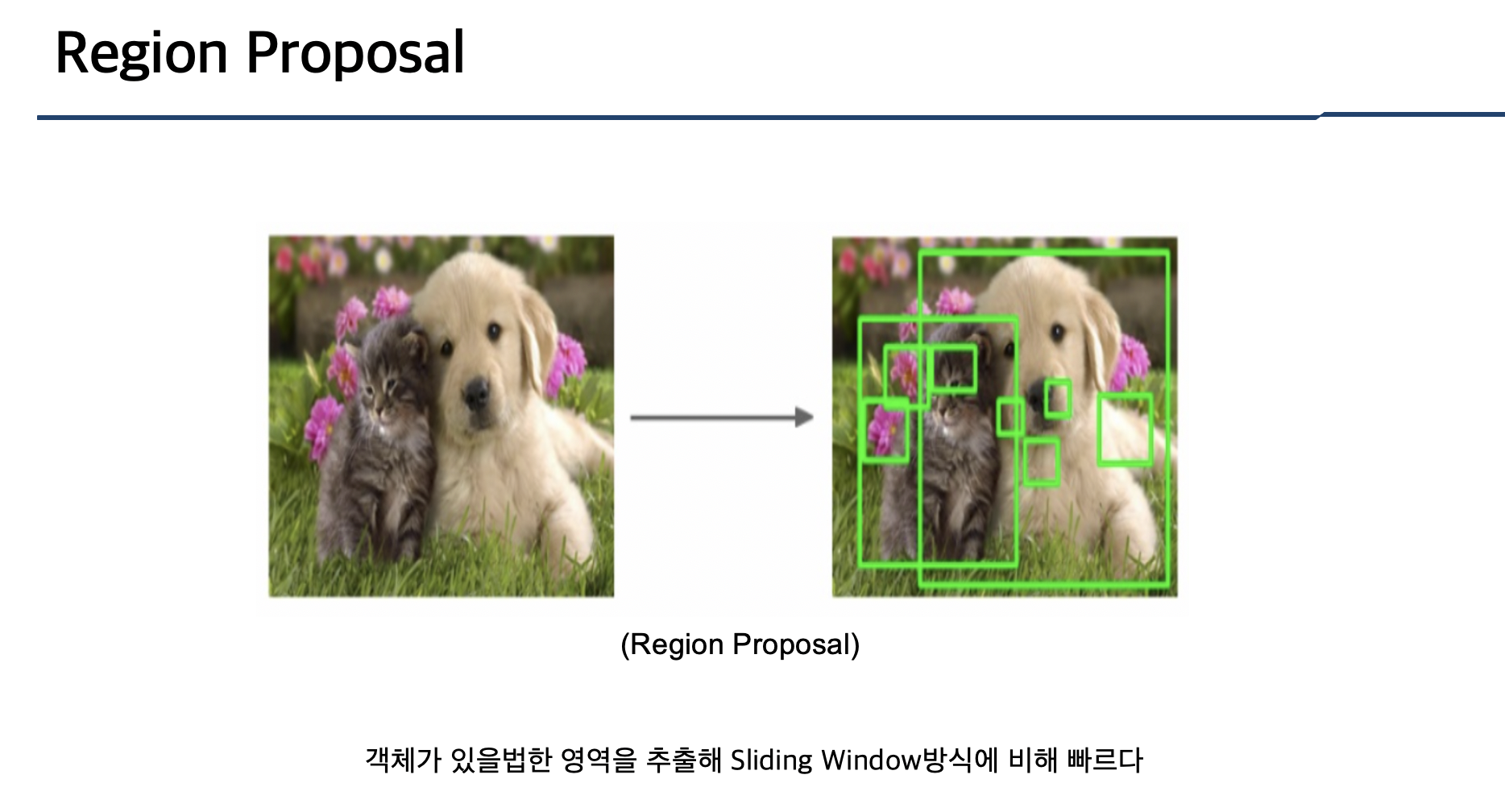 Region Proposal

(Region Proposal)

객체가 있을법한 영역을 추출해 Sliding Window방식에 비해 빠르다